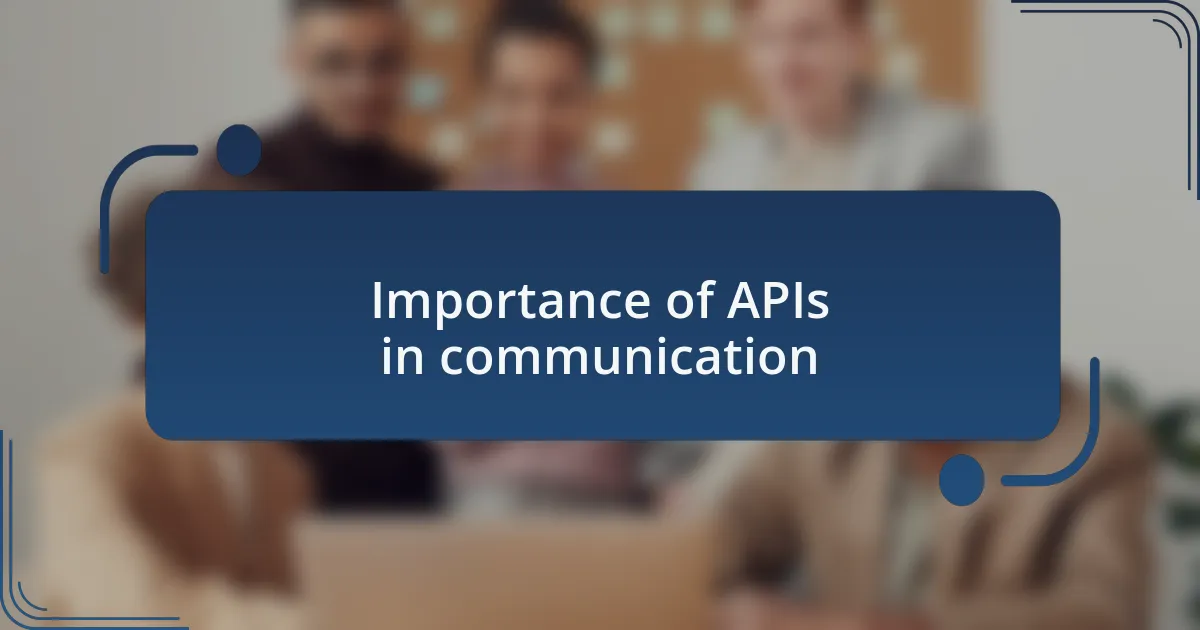 Importance of APIs in communication